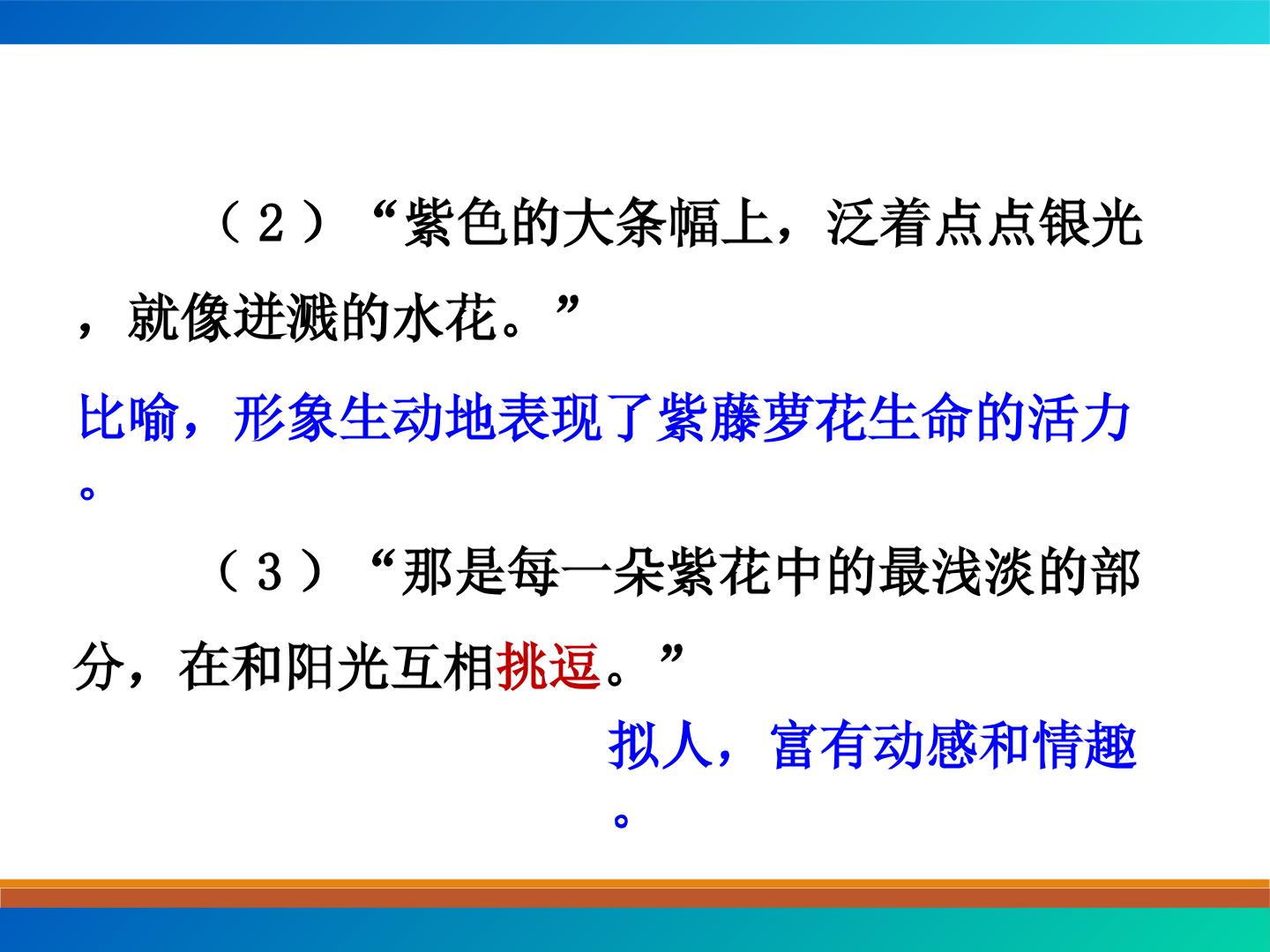 （2）“紫色的大条幅上，泛着点点银光，就像迸溅的水花。”

比喻，形象生动地表现了紫藤萝花生命的活力。

（3）“那是每一朵紫花中的最浅淡的部分，在和阳光互相挑逗。”

拟人，富有动感和情趣。